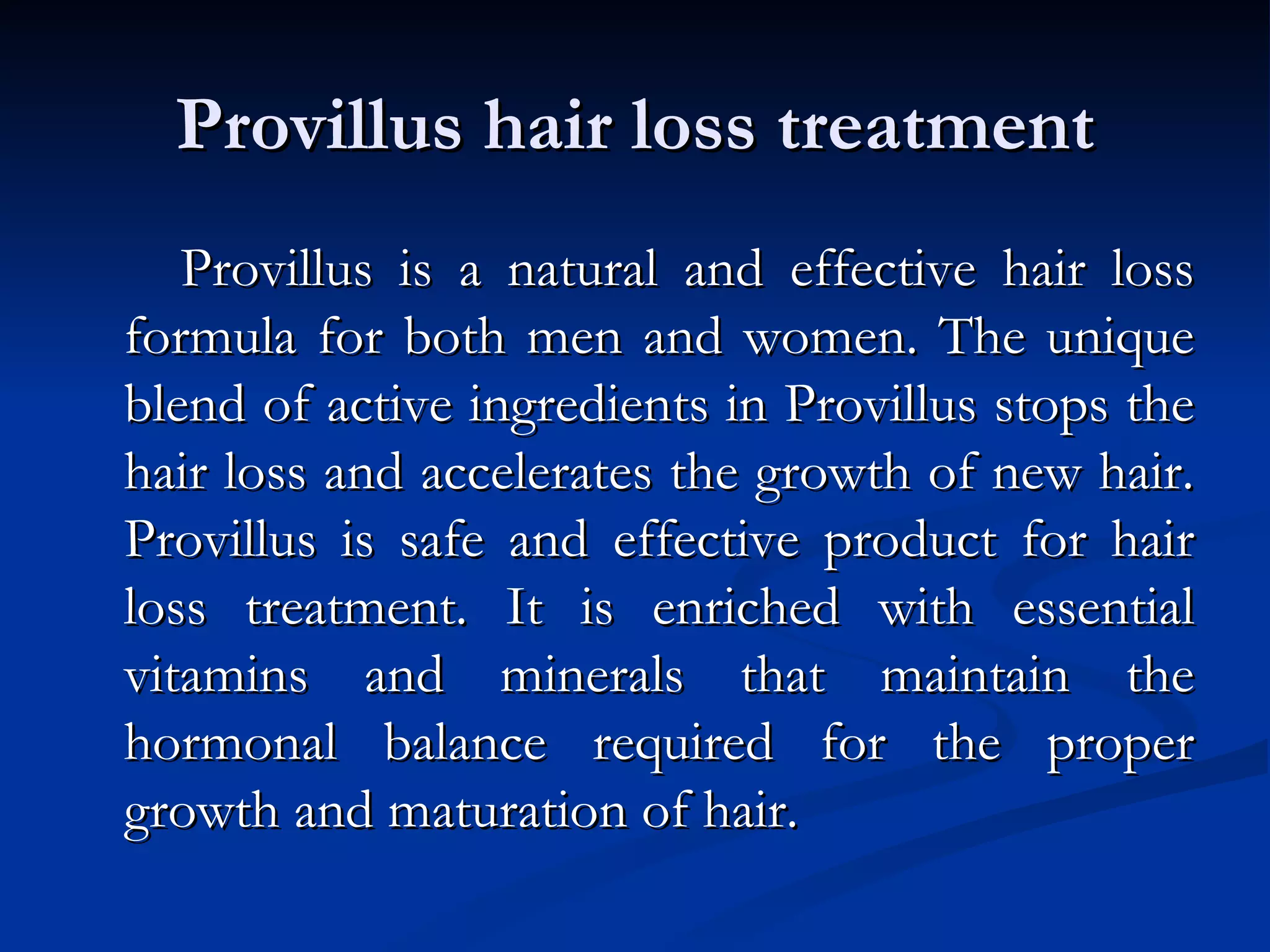 Provillus hair loss treatment

Provillus is a natural and effective hair loss formula for both men and women. The unique blend of active ingredients in Provillus stops the hair loss and accelerates the growth of new hair. Provillus is safe and effective product for hair loss treatment. It is enriched with essential vitamins and minerals that maintain the hormonal balance required for the proper growth and maturation of hair.